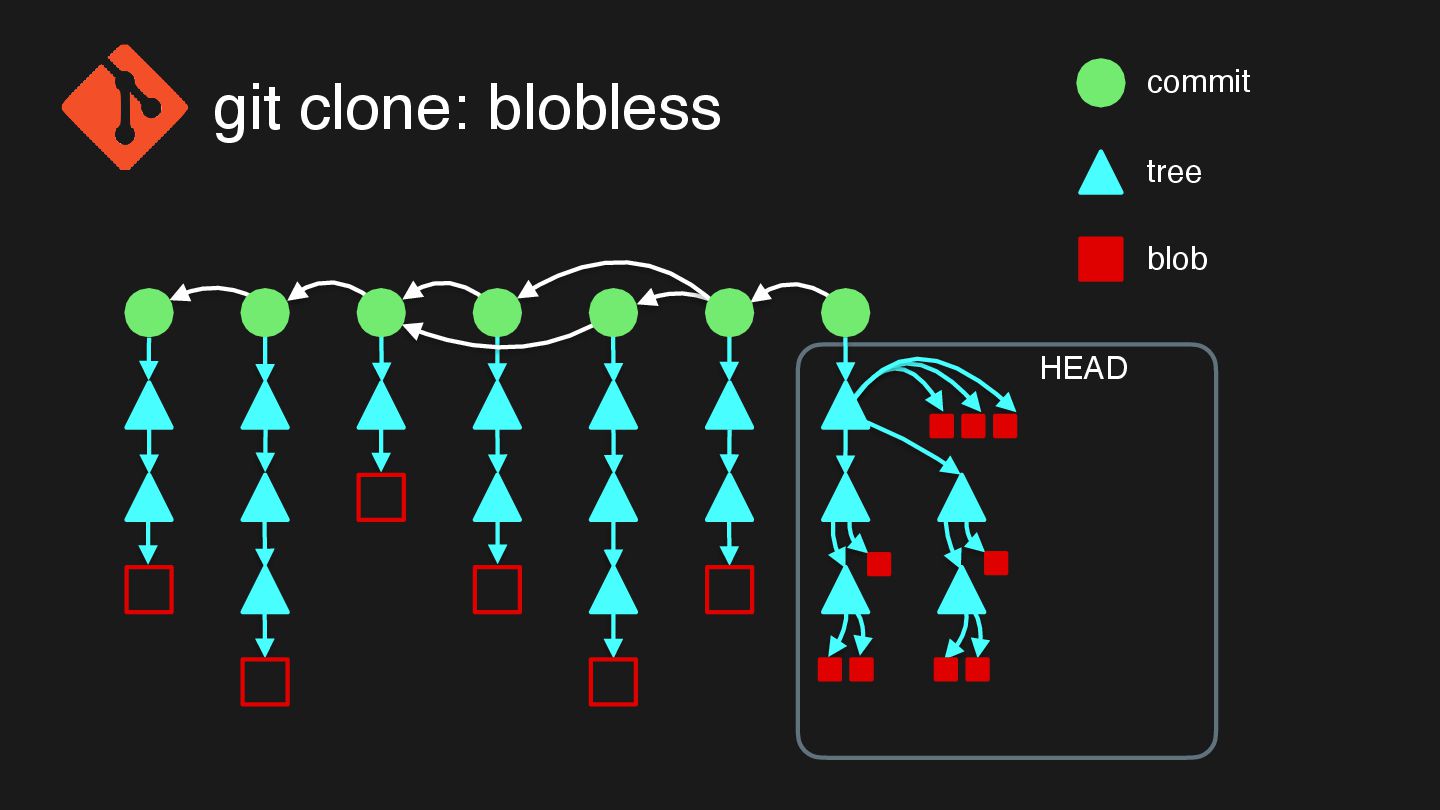 git clone: blobless

commit

tree

blob

HEAD